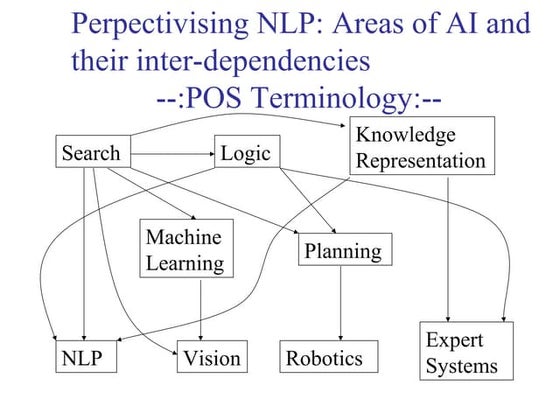 Perpectivising NLP: Areas of AI and their inter-dependencies
--:POS Terminology:--

Search
Logic
Knowledge Representation
Machine Learning
Planning
NLP
Vision
Robotics
Expert Systems